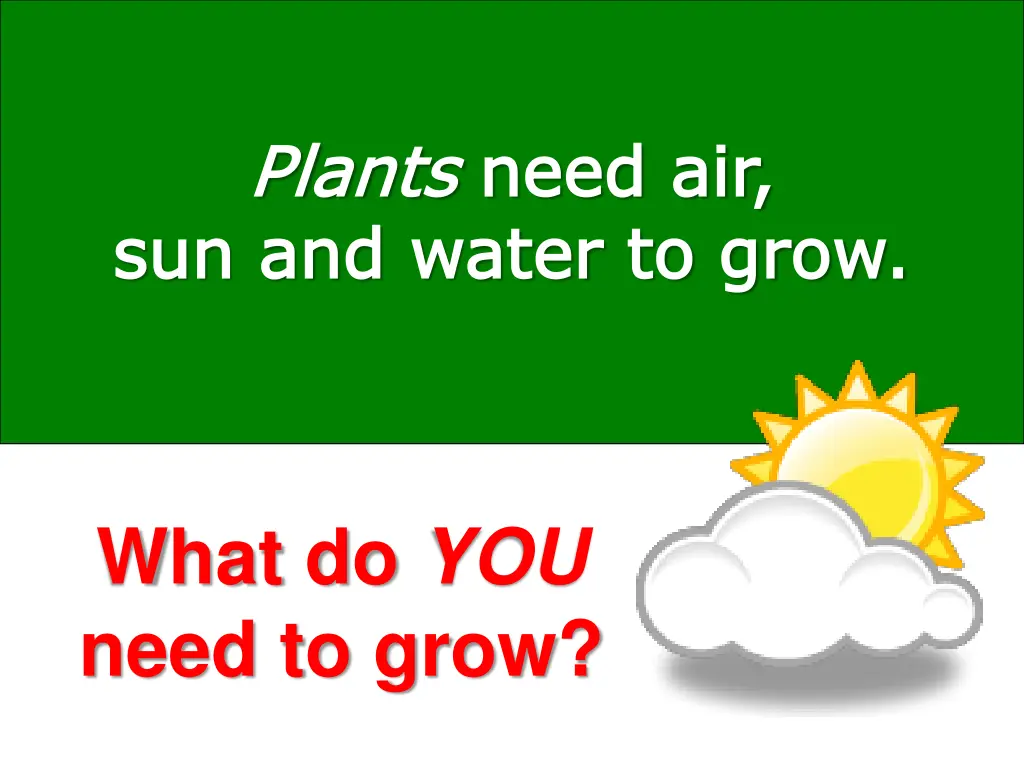 Plants need air, sun and water to grow.

What do YOU need to grow?